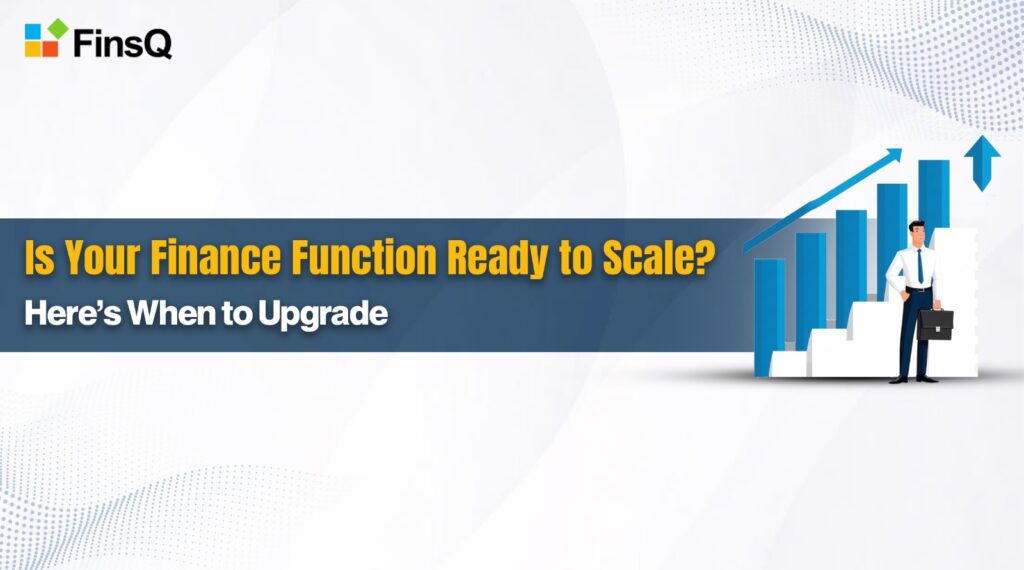 FinsQ

Is Your Finance Function Ready to Scale?

Here's When to Upgrade